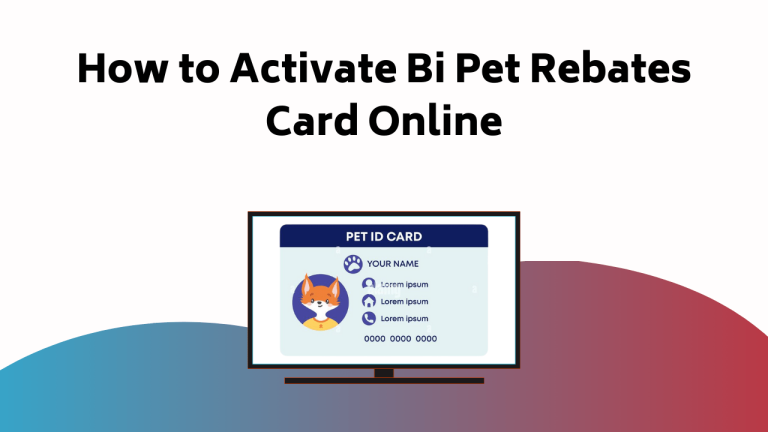 How to Activate Bi Pet Rebates Card Online

PET ID CARD

YOUR NAME

Lorem ipsum

Lorem ipsum

Lorem ipsum

0000 0000 0000